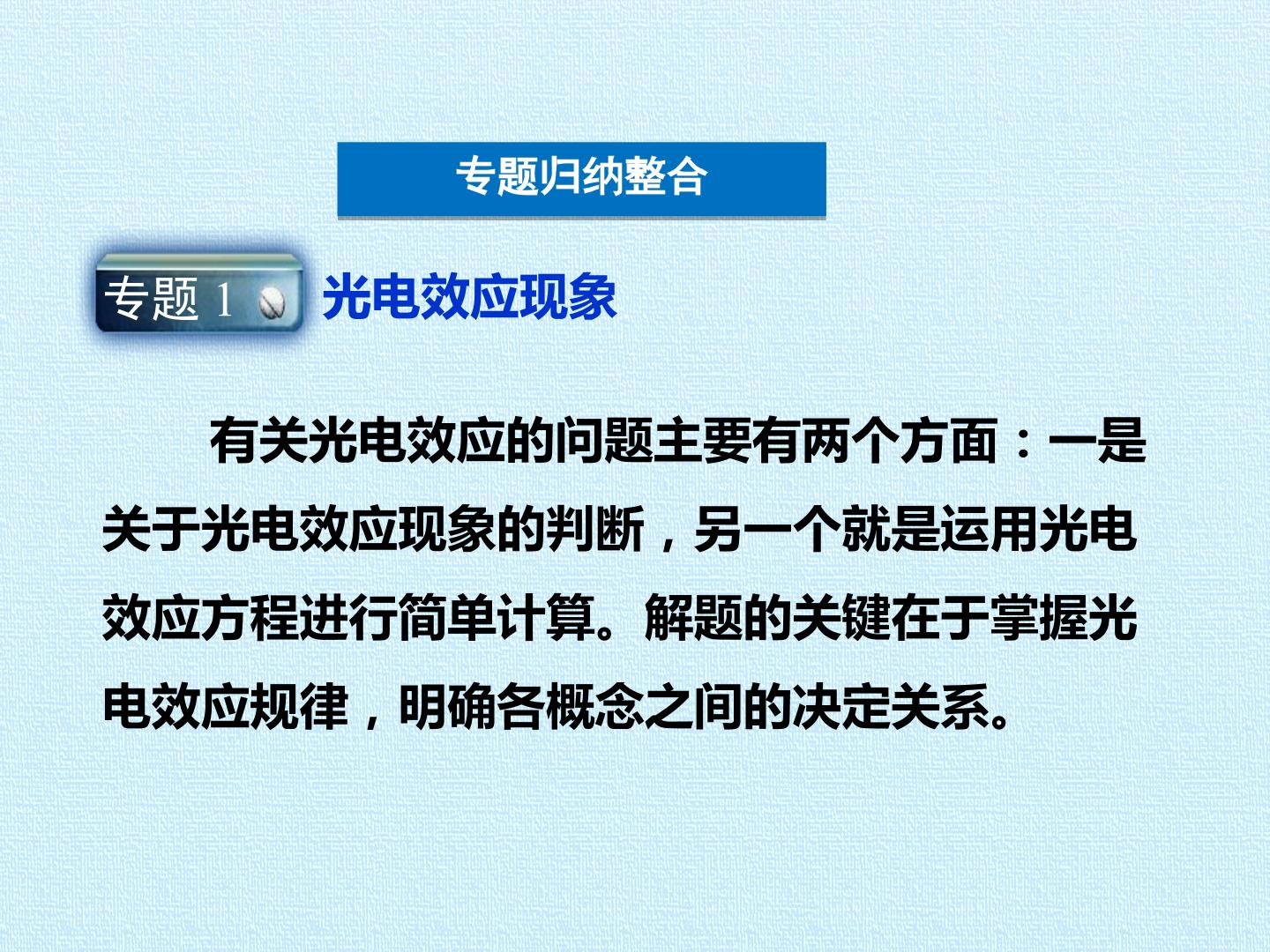 专题归纳整合

专题1 光电效应现象

有关光电效应的问题主要有两个方面：一是关于光电效应现象的判断，另一个就是运用光电效应方程进行简单计算。解题的关键在于掌握光电效应规律，明确各概念之间的决定关系。